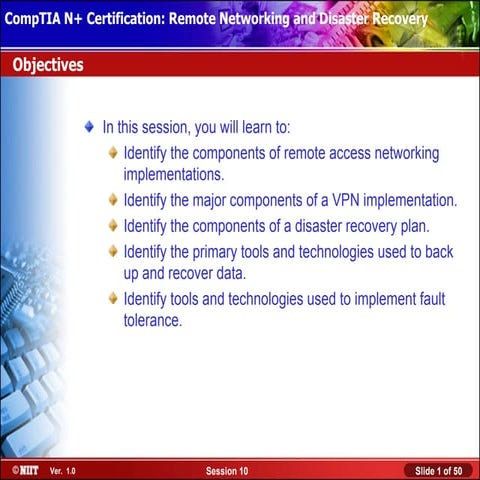 CompTIA N+ Certification: Remote Networking and Disaster Recovery

Objectives

In this session, you will learn to:

Identify the components of remote access networking implementations.

Identify the major components of a VPN implementation.

Identify the components of a disaster recovery plan.

Identify the primary tools and technologies used to back up and recover data.

Identify tools and technologies used to implement fault tolerance.

©NIIT Ver. 1.0 Session 10 Slide 1 of 50